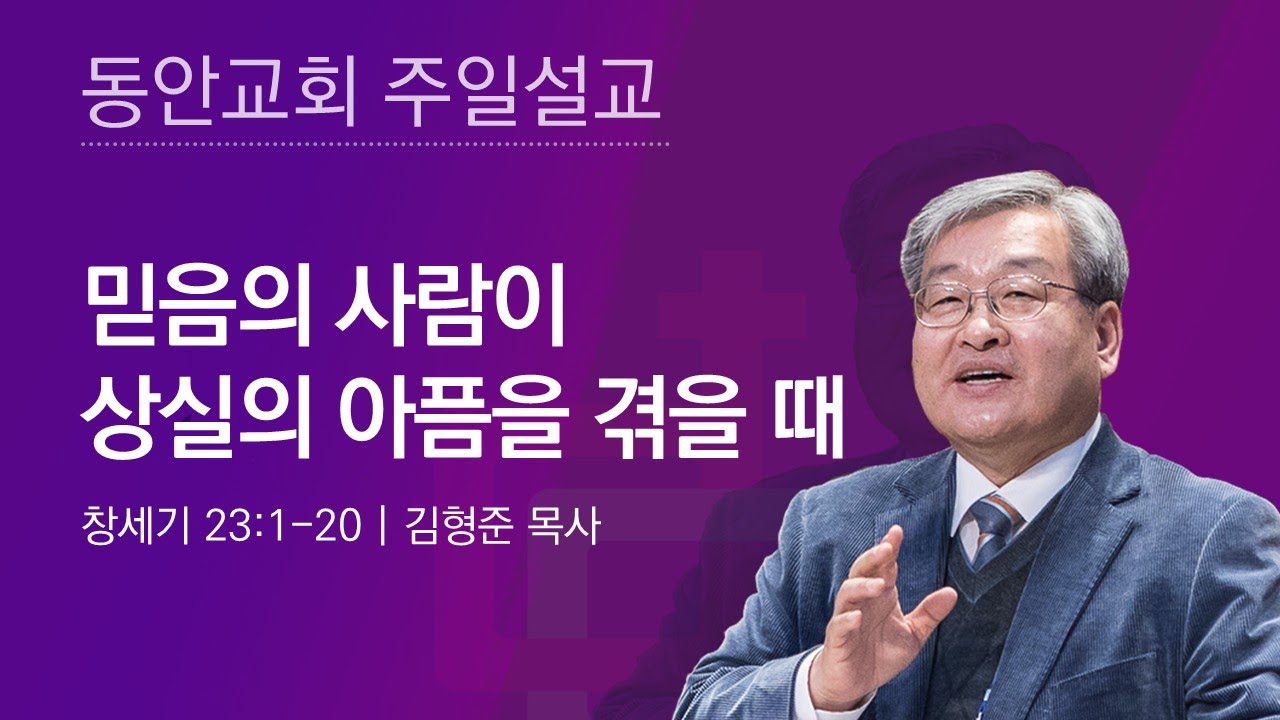 동안교회 주일설교

믿음의 사람이
상실의 아픔을 겪을 때

창세기 23:1-20 | 김형준 목사